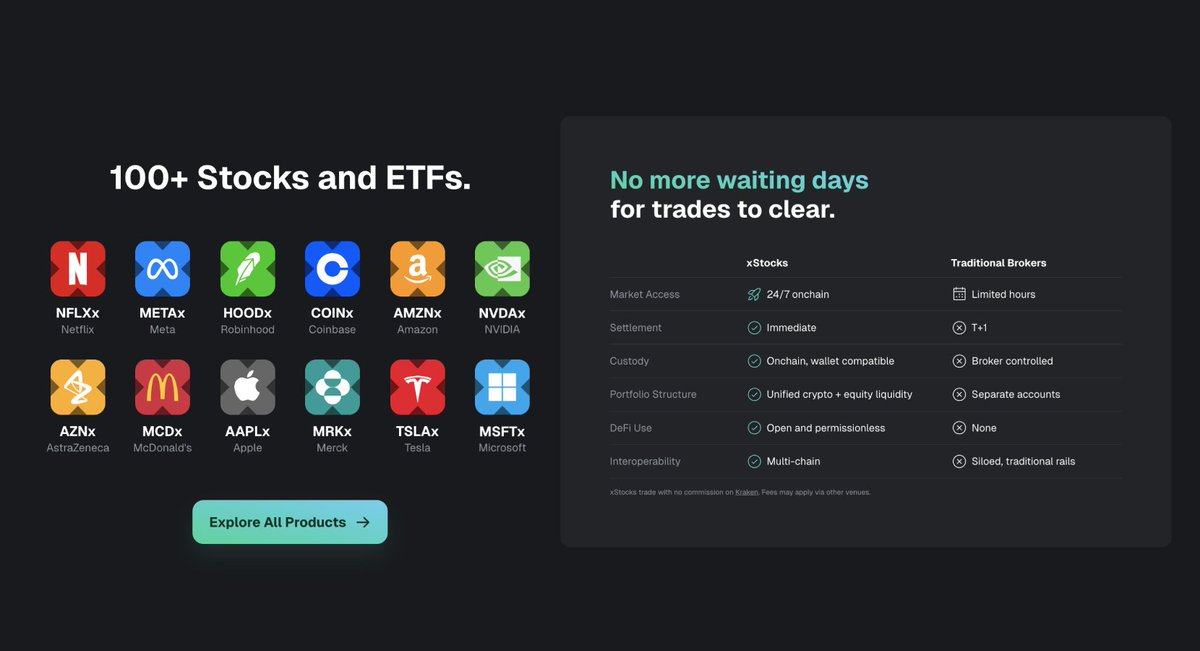 100+ Stocks and ETFs.

NFLXx
Netflix

METAx
Meta

HOODx
Robinhood

COINx
Coinbase

AMZNx
Amazon

NVDAx
NVIDIA

AZNx
AstraZeneca

MCDx
McDonald's

AAPLx
Apple

MRKx
Merck

TSLAx
Tesla

MSFTx
Microsoft

Explore All Products →

No more waiting days for trades to clear.

| | xStocks | Traditional Brokers |
|---|---|---|
| Market Access | 24/7 onchain | Limited hours |
| Settlement | Immediate | T+1 |
| Custody | Onchain, wallet compatible | Broker controlled |
| Portfolio Structure | Unified crypto + equity liquidity | Separate accounts |
| DeFi Use | Open and permissionless | None |
| Interoperability | Multi-chain | Siloed, traditional rails |

xStocks trade with no commission on Kraken. Fees may apply via other venues.